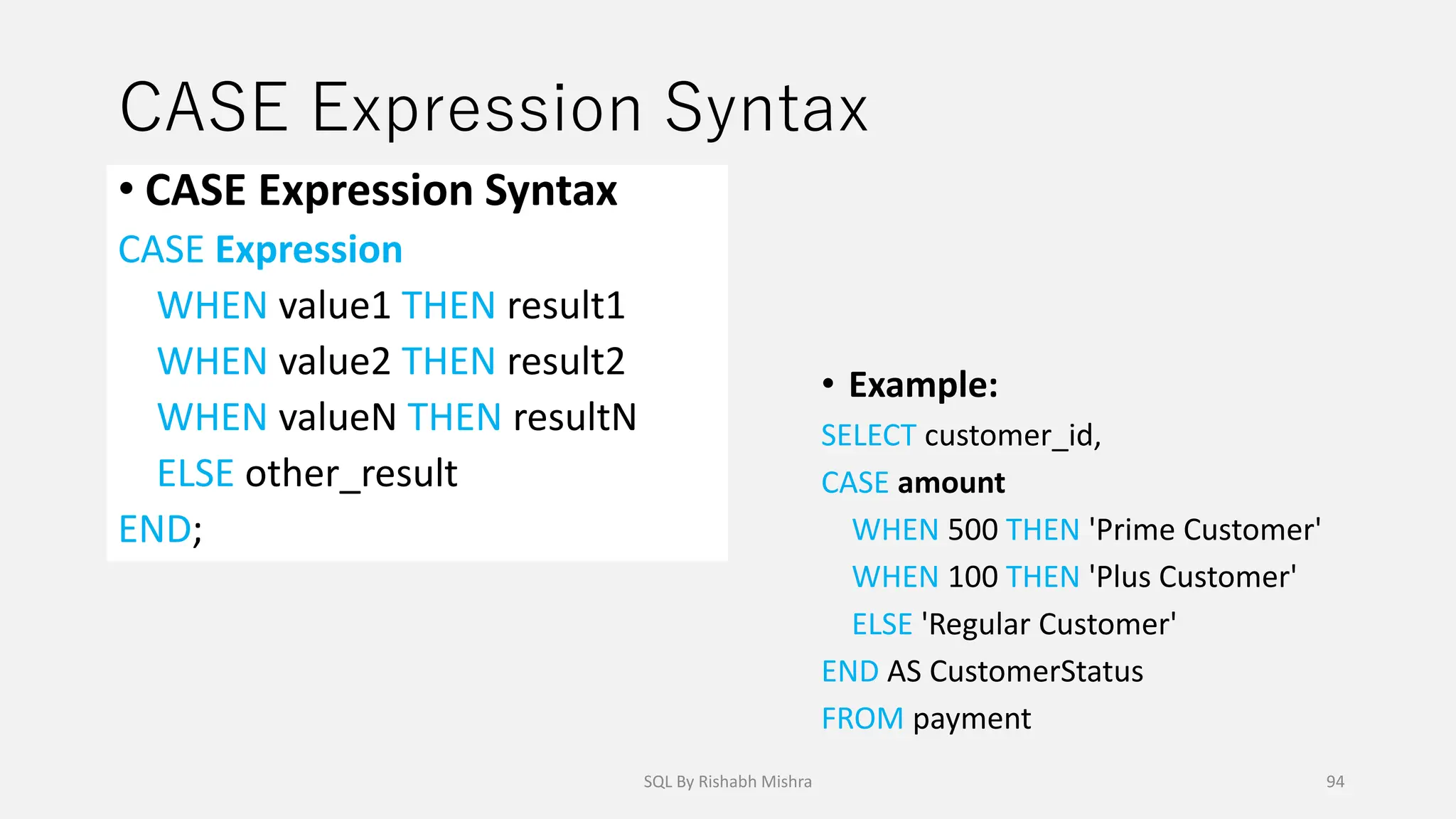 CASE Expression Syntax

• CASE Expression Syntax

CASE Expression
WHEN value1 THEN result1
WHEN value2 THEN result2
WHEN valueN THEN resultN
ELSE other_result
END;

• Example:

SELECT customer_id,
CASE amount
WHEN 500 THEN 'Prime Customer'
WHEN 100 THEN 'Plus Customer'
ELSE 'Regular Customer'
END AS CustomerStatus
FROM payment

SQL By Rishabh Mishra

94